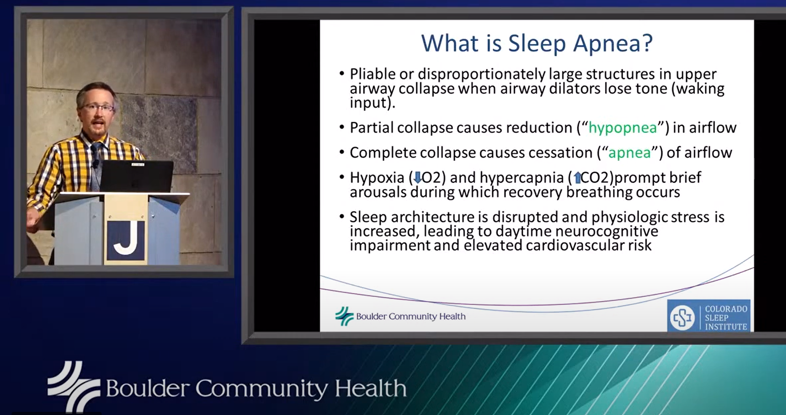 J

What is Sleep Apnea?

• Pliable or disproportionately large structures in upper airway collapse when airway dilators lose tone (waking input).

• Partial collapse causes reduction ("hypopnea") in airflow

• Complete collapse causes cessation ("apnea") of airflow

• Hypoxia (⬇O2) and hypercapnia (⬆CO2)prompt brief arousals during which recovery breathing occurs

• Sleep architecture is disrupted and physiologic stress is increased, leading to daytime neurocognitive impairment and elevated cardiovascular risk

Boulder Community Health

COLORADO SLEEP INSTITUTE

Boulder Community Health